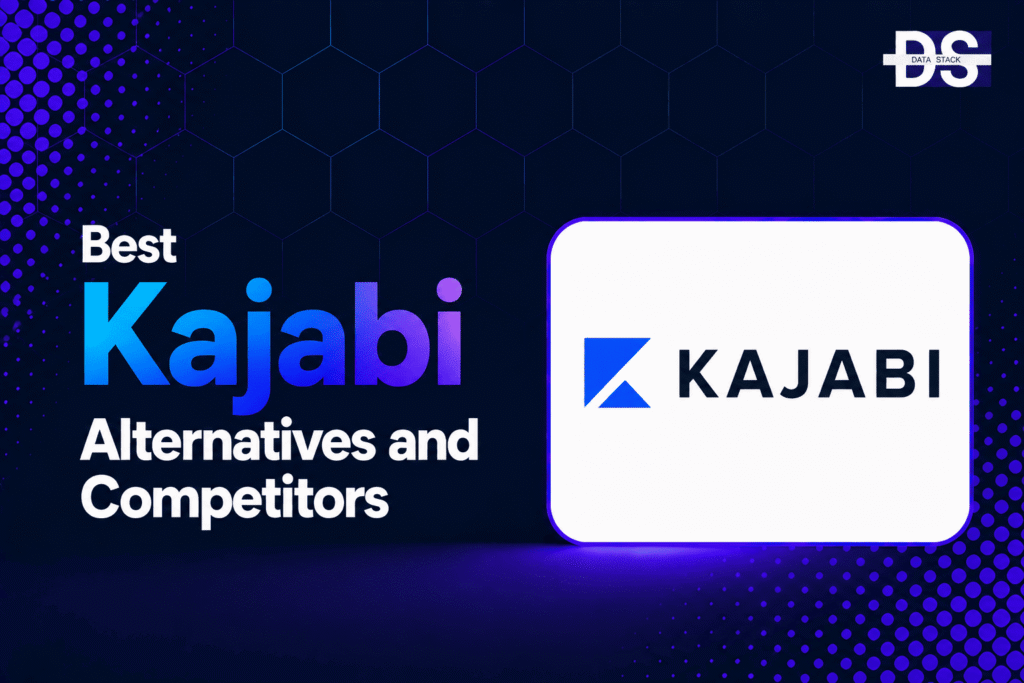 DS
DATA STACK

Best
Kajabi
Alternatives and Competitors

KAJABI